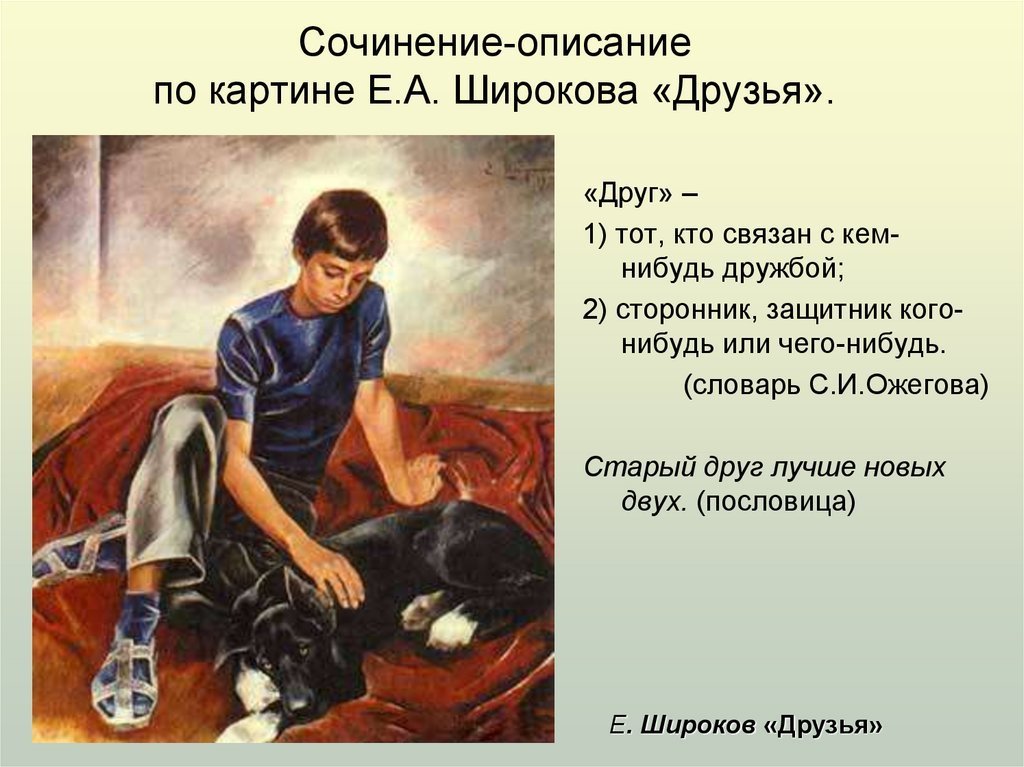 Сочинение-описание
по картине Е.А. Широкова «Друзья».

«Друг» –

1) тот, кто связан с кем-нибудь дружбой;

2) сторонник, защитник кого-нибудь или чего-нибудь.

(словарь С.И.Ожегова)

Старый друг лучше новых двух. (пословица)

Е. Широков «Друзья»